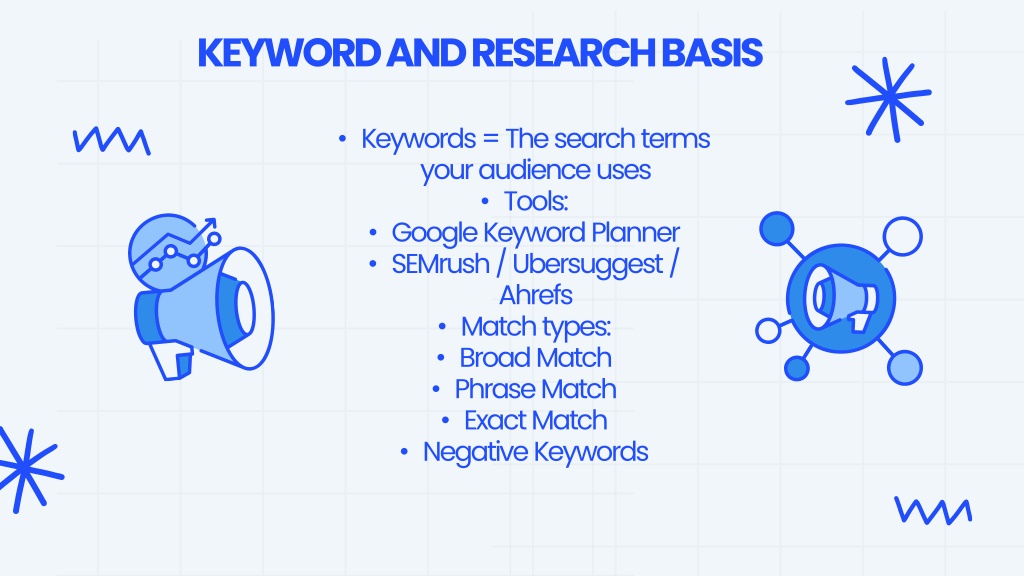 KEYWORD AND RESEARCH BASIS

• Keywords = The search terms your audience uses
• Tools:
• Google Keyword Planner
• SEMrush / Ubersuggest / Ahrefs
• Match types:
• Broad Match
• Phrase Match
• Exact Match
• Negative Keywords